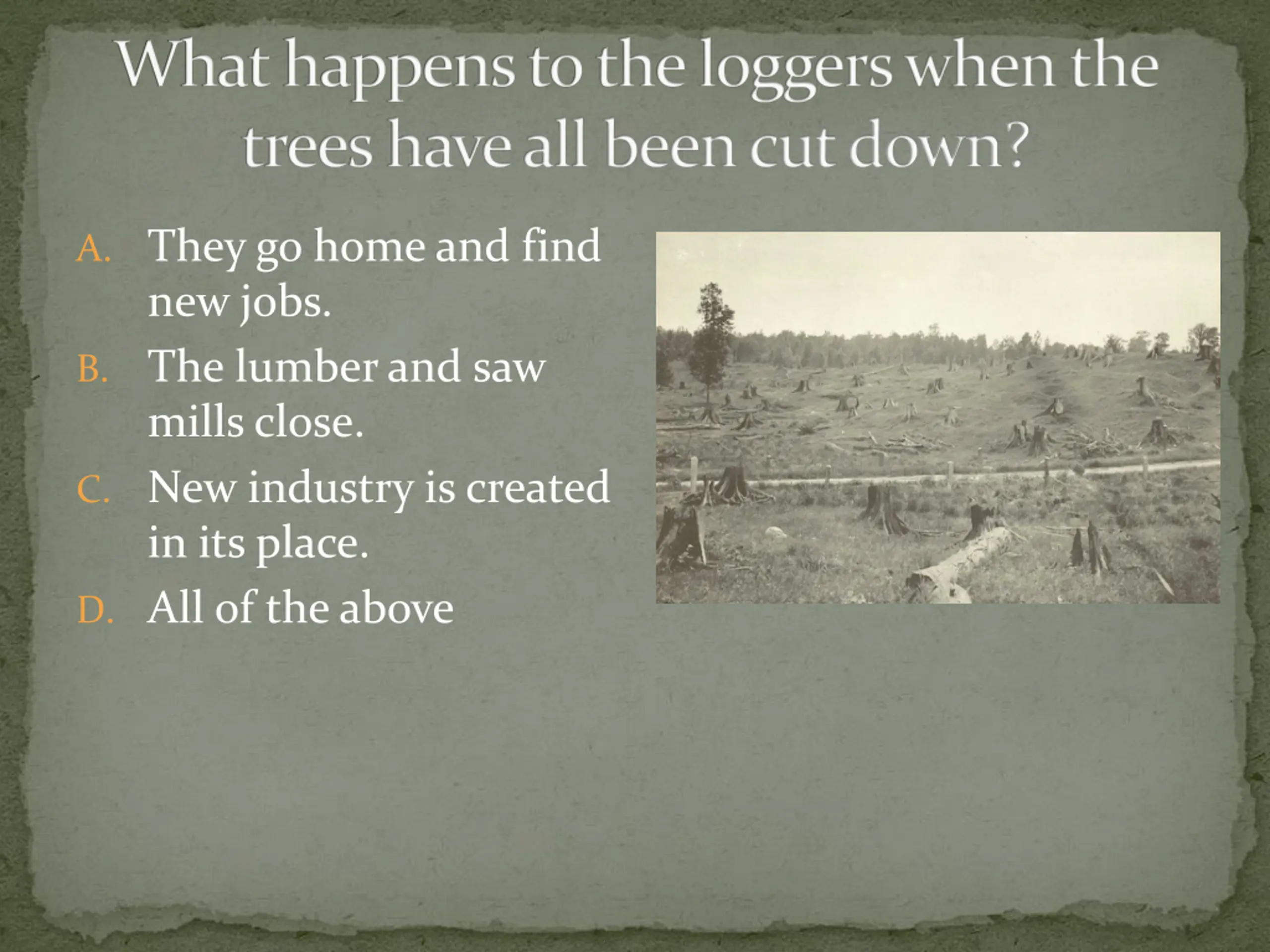 What happens to the loggers when the trees have all been cut down?

A. They go home and find new jobs.

B. The lumber and saw mills close.

C. New industry is created in its place.

D. All of the above